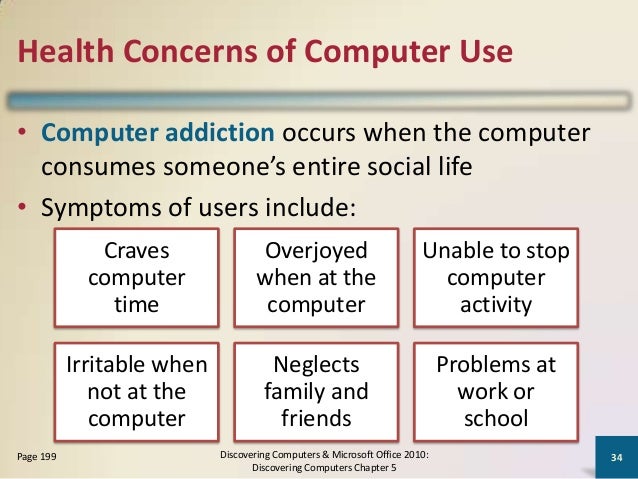 Health Concerns of Computer Use

• Computer addiction occurs when the computer consumes someone's entire social life

• Symptoms of users include:

Craves computer time

Overjoyed when at the computer

Unable to stop computer activity

Irritable when not at the computer

Neglects family and friends

Problems at work or school

Page 199

Discovering Computers & Microsoft Office 2010: Discovering Computers Chapter 5

34